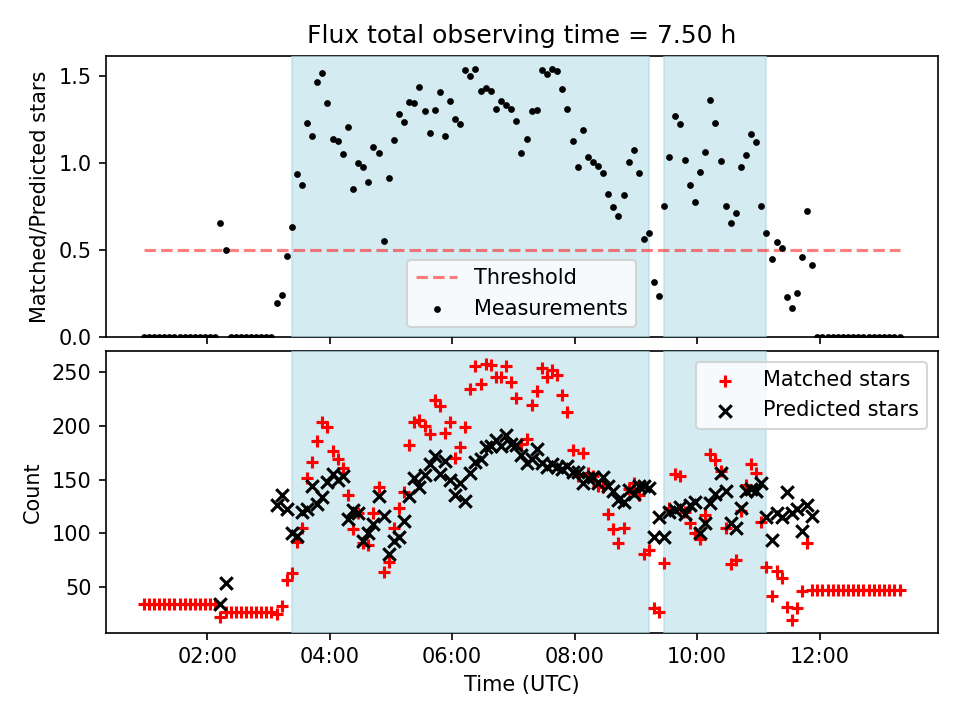 Flux total observing time = 7.50 h

Matched/Predicted stars

1.5
1.0
0.5
0.0

Threshold
Measurements

Count

250
200
150
100
50

Matched stars
Predicted stars

02:00
04:00
06:00
08:00
10:00
12:00

Time (UTC)